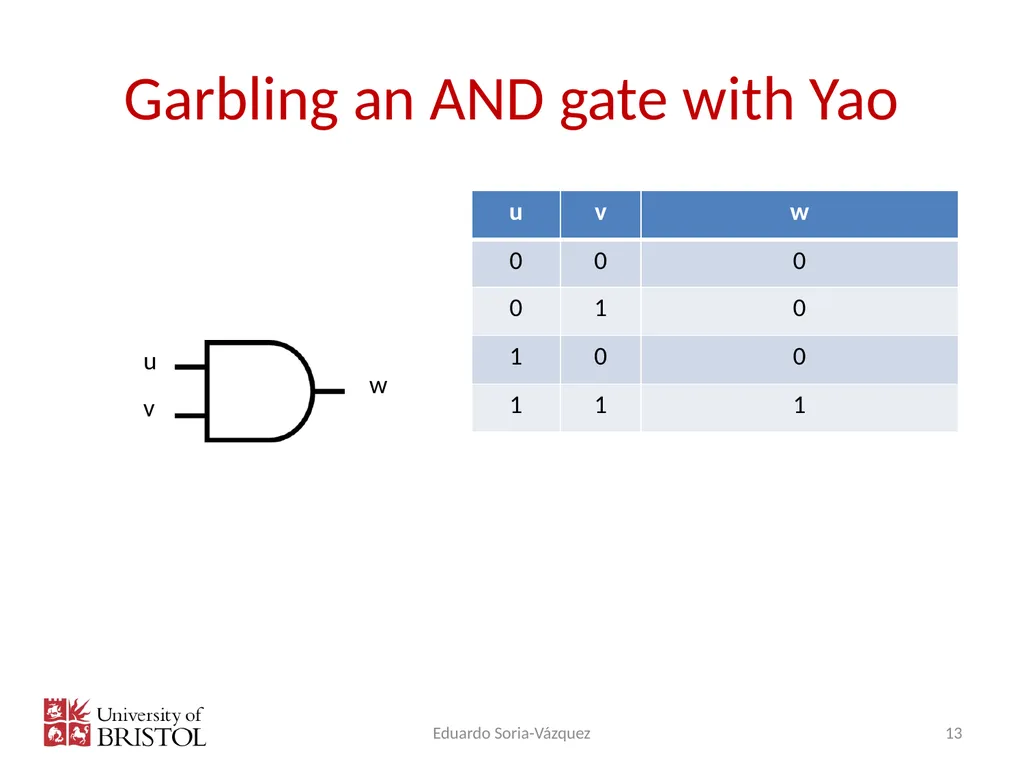 Garbling an AND gate with Yao

u
v
w

| u | v | w |
|---|---|---|
| 0 | 0 | 0 |
| 0 | 1 | 0 |
| 1 | 0 | 0 |
| 1 | 1 | 1 |

University of BRISTOL

Eduardo Soria-Vázquez

13